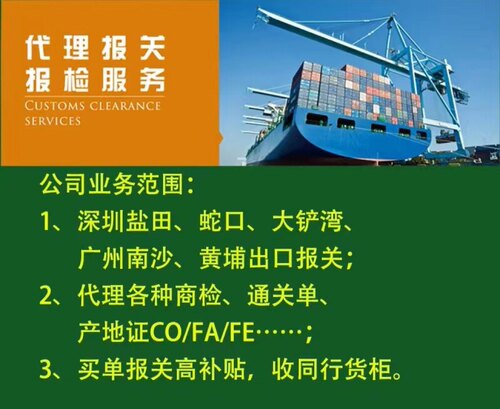 代理报关
报检服务
CUSTOMS CLEARANCE
SERVICES

公司业务范围：
1、深圳盐田、蛇口、大铲湾、广州南沙、黄埔出口报关；
2、代理各种商检、通关单、产地证CO/FA/FE……；
3、买单报关高补贴，收同行货柜。